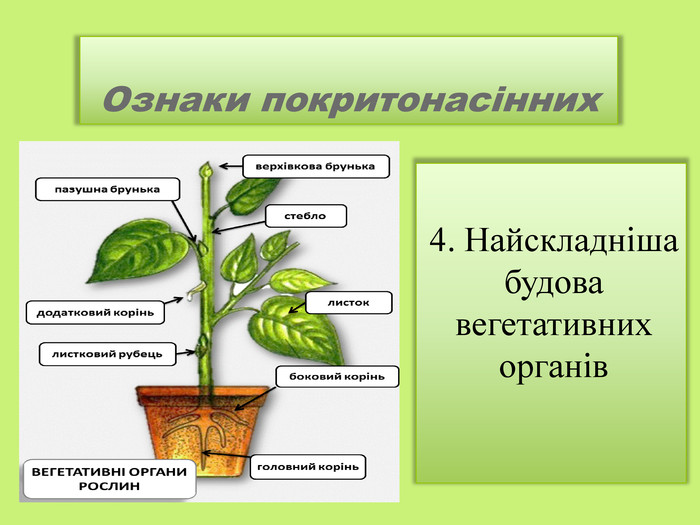 Ознаки покритонасінних

верхівкова брунька
пазушна брунька
стебло
листок
додатковий корінь
листковий рубець
боковий корінь
головний корінь
ВЕГЕТАТИВНІ ОРГАНИ РОСЛИН

4. Найскладніша будова вегетативних органів